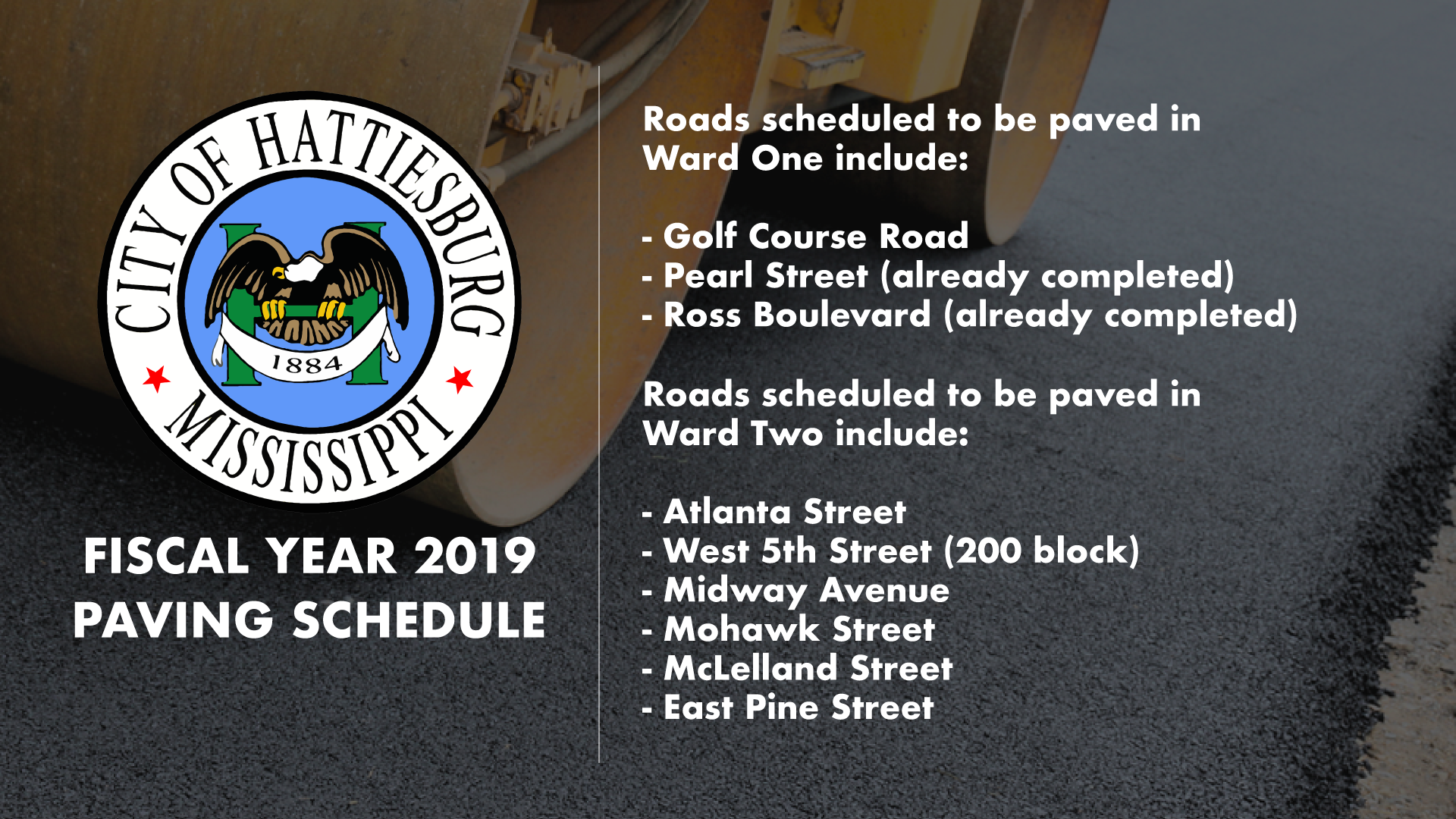 CITY OF HATTIESBURG
1884
MISSISSIPPI

FISCAL YEAR 2019
PAVING SCHEDULE

Roads scheduled to be paved in Ward One include:

- Golf Course Road
- Pearl Street (already completed)
- Ross Boulevard (already completed)

Roads scheduled to be paved in Ward Two include:

- Atlanta Street
- West 5th Street (200 block)
- Midway Avenue
- Mohawk Street
- McLelland Street
- East Pine Street